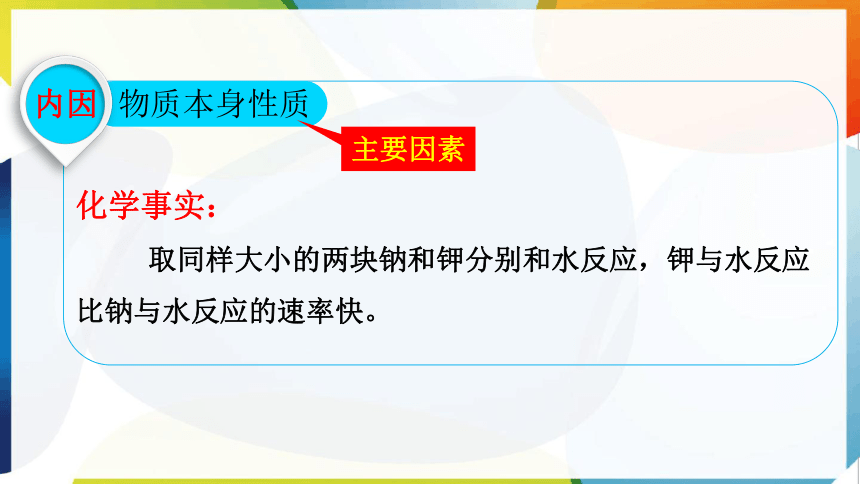 内因 物质本身性质

主要因素

化学事实：

取同样大小的两块钠和钾分别和水反应，钾与水反应比钠与水反应的速率快。